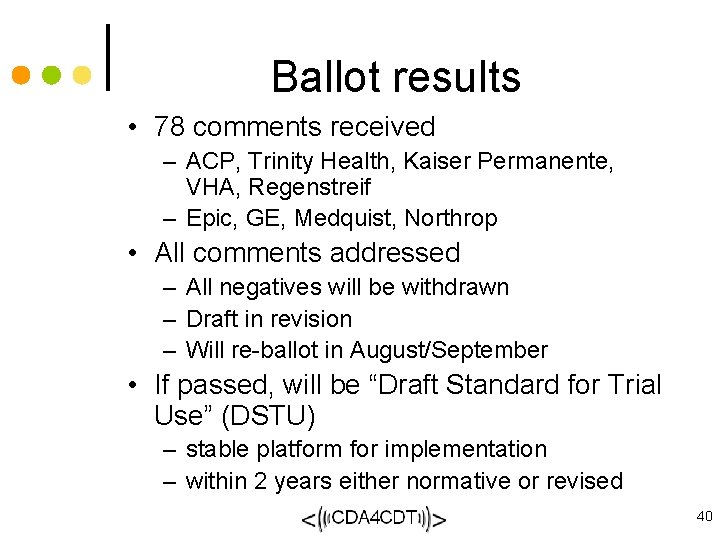 Ballot results

• 78 comments received
– ACP, Trinity Health, Kaiser Permanente, VHA, Regenstreif
– Epic, GE, Medquist, Northrop
• All comments addressed
– All negatives will be withdrawn
– Draft in revision
– Will re-ballot in August/September
• If passed, will be “Draft Standard for Trial Use” (DSTU)
– stable platform for implementation
– within 2 years either normative or revised

<((CDA4CDT))>

40